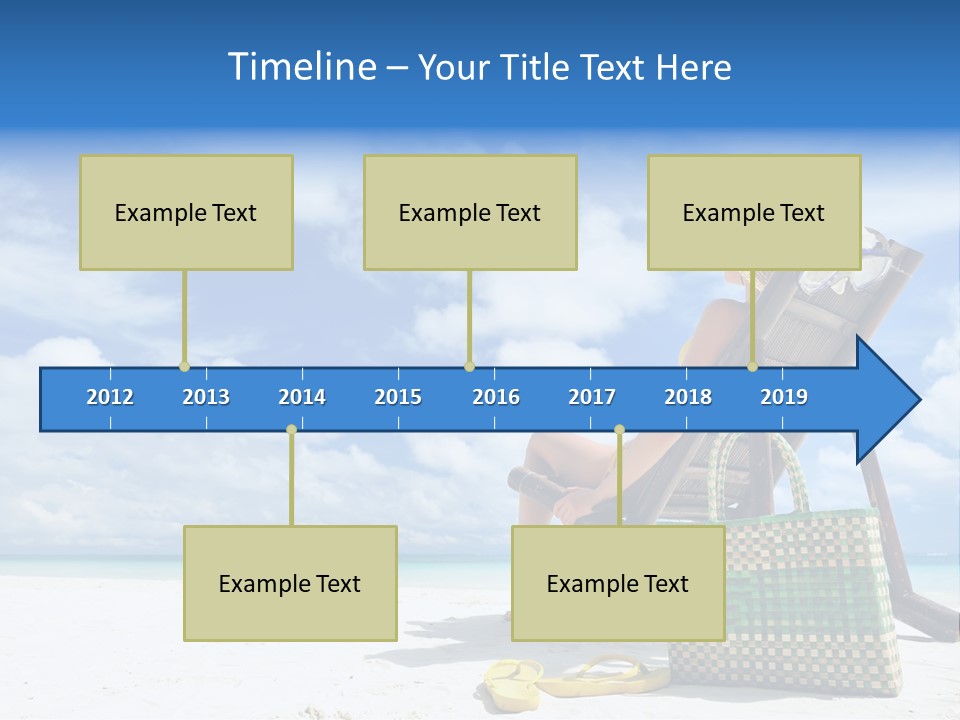 Timeline – Your Title Text Here

Example Text

Example Text

Example Text

2012 2013 2014 2015 2016 2017 2018 2019

Example Text

Example Text